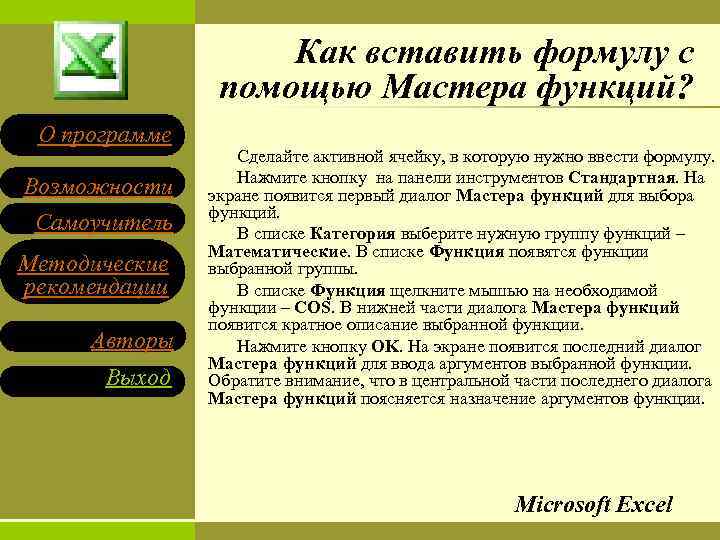 О программе

Возможности

Самоучитель

Методические рекомендации

Авторы

Выход

Как вставить формулу с помощью Мастера функций?

Сделайте активной ячейку, в которую нужно ввести формулу.

Нажмите кнопку на панели инструментов Стандартная. На экране появится первый диалог Мастера функций для выбора функций.

В списке Категория выберите нужную группу функций – Математические. В списке Функция появятся функции выбранной группы.

В списке Функция щелкните мышью на необходимой функции – COS. В нижней части диалога Мастера функций появится кратное описание выбранной функции.

Нажмите кнопку OK. На экране появится последний диалог Мастера функций для ввода аргументов выбранной функции. Обратите внимание, что в центральной части последнего диалога Мастера функций поясняется назначение аргументов функции.

Microsoft Excel